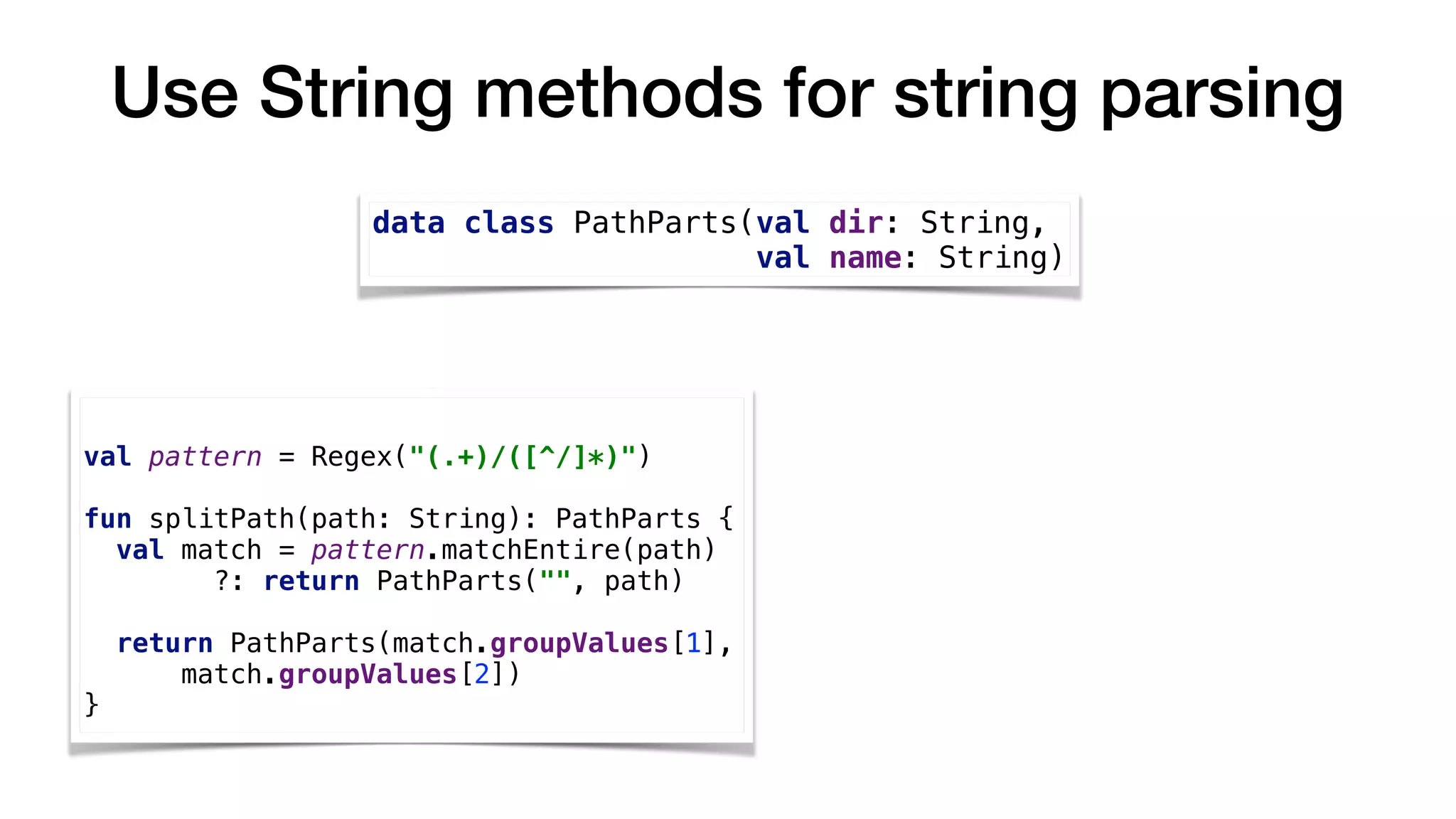 Use String methods for string parsing

data class PathParts(val dir: String,
                     val name: String)

val pattern = Regex("(.+)/([^/]*)")

fun splitPath(path: String): PathParts {
  val match = pattern.matchEntire(path)
        ?: return PathParts("", path)

  return PathParts(match.groupValues[1],
      match.groupValues[2])
}